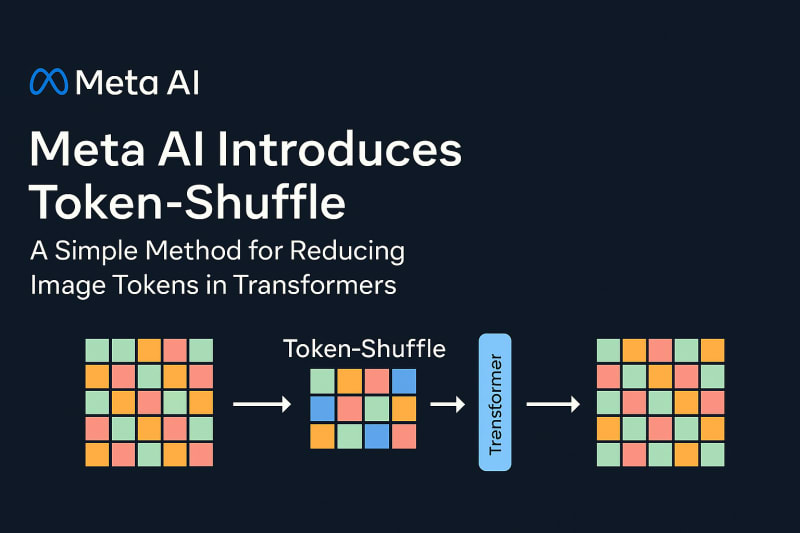 Meta AI

Meta AI Introduces Token-Shuffle

A Simple Method for Reducing Image Tokens in Transformers

Token-Shuffle

Trensformer